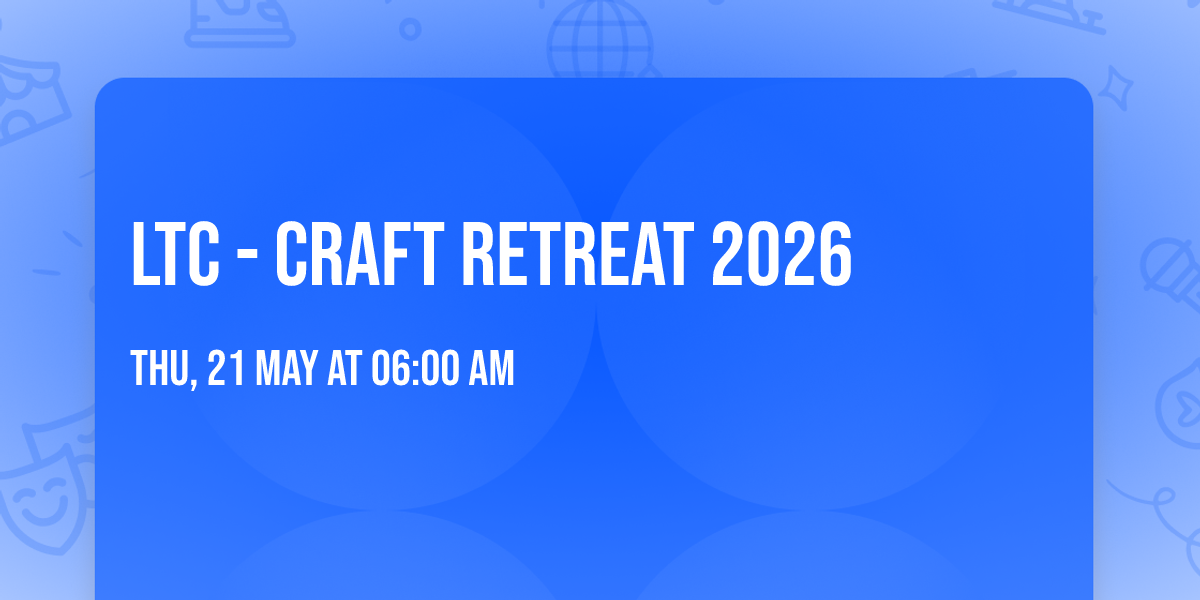 LTC - CRAFT RETREAT 2026

THU, 21 MAY AT 06:00 AM